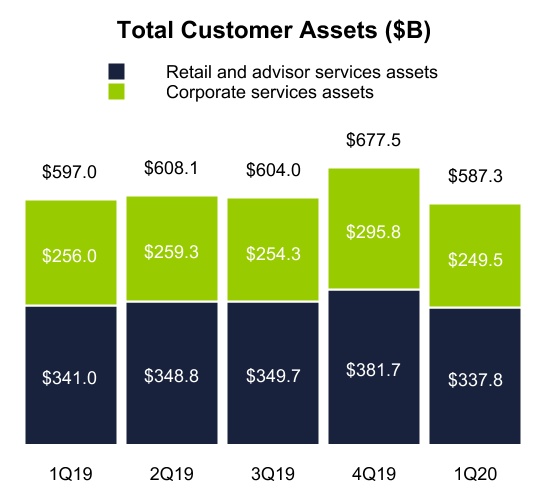 Total Customer Assets ($B)

Retail and advisor services assets
Corporate services assets

$597.0
$608.1
$604.0
$677.5
$587.3

$256.0
$259.3
$254.3
$295.8
$249.5

$341.0
$348.8
$349.7
$381.7
$337.8

1Q19
2Q19
3Q19
4Q19
1Q20